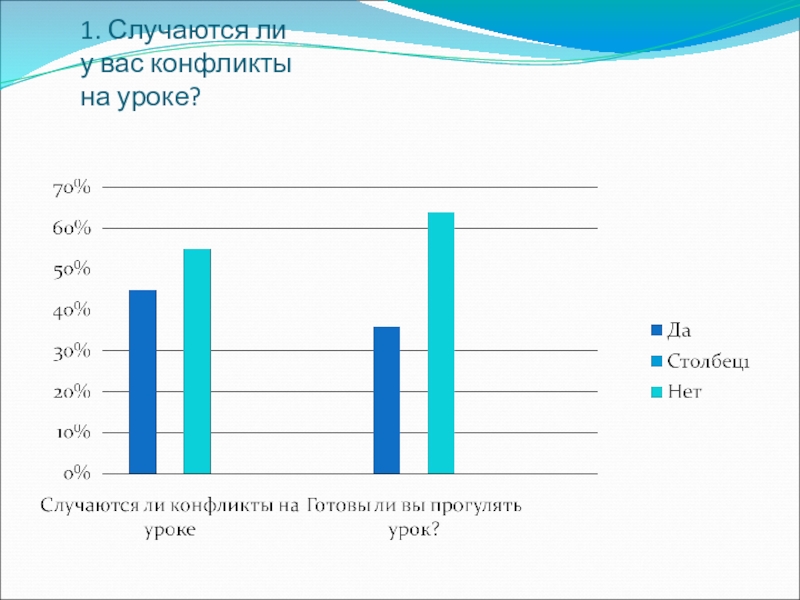 1. Случаются ли у вас конфликты на уроке?

70%
60%
50%
40%
30%
20%
10%
0%

Случаются ли конфликты на уроке

Готовы ли вы прогулять урок?

Да
Столбец1
Нет